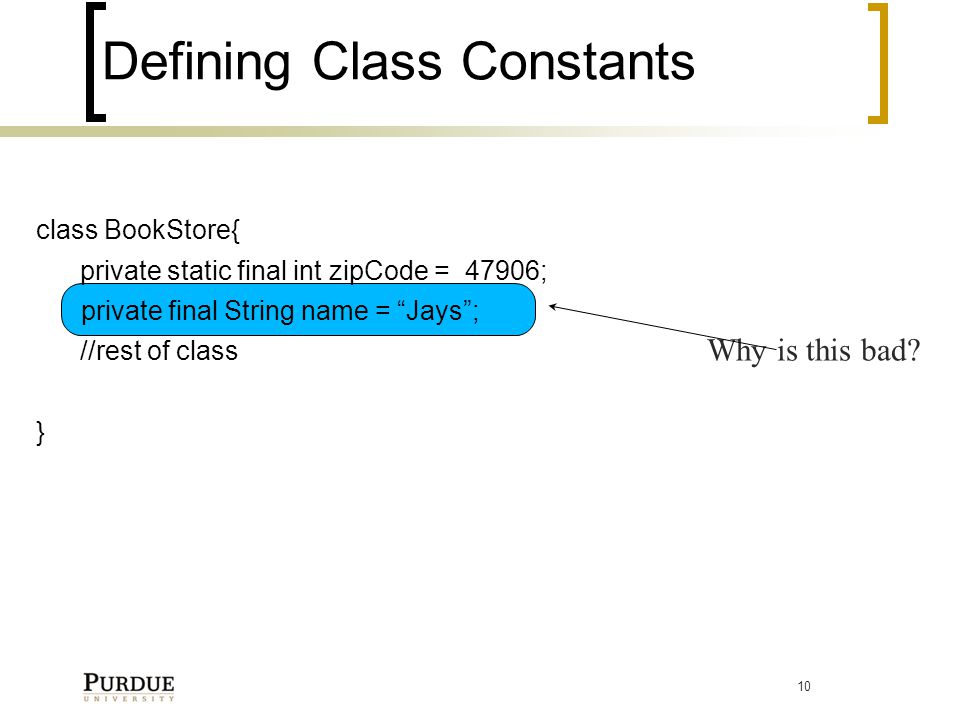 Defining Class Constants

class BookStore{
private static final int zipCode = 47906;
private final String name = “Jays”;
//rest of class

}

Why is this bad?

PURDUE
UNIVERSITY

10